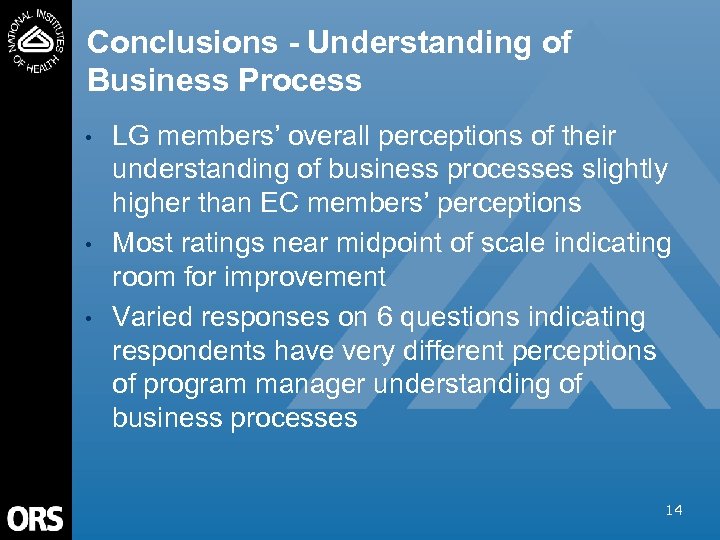 NATIONAL INSTITUTES OF HEALTH

Conclusions - Understanding of Business Process

• LG members' overall perceptions of their understanding of business processes slightly higher than EC members' perceptions

• Most ratings near midpoint of scale indicating room for improvement

• Varied responses on 6 questions indicating respondents have very different perceptions of program manager understanding of business processes

ORS

14